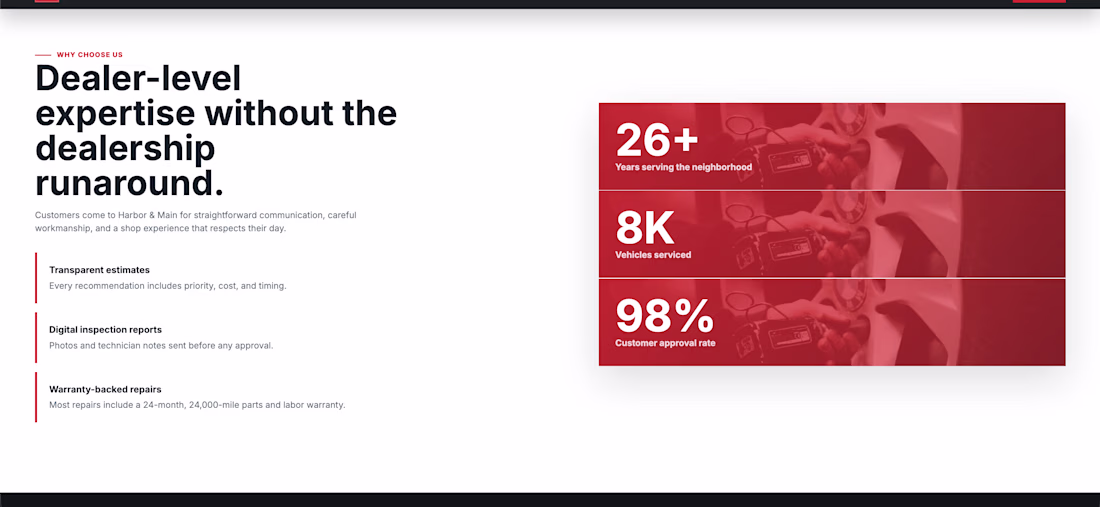 WHY CHOOSE US

Dealer-level expertise without the dealership runaround.

Customers come to Harbor & Main for straightforward communication, careful workmanship, and a shop experience that respects their day.

Transparent estimates
Every recommendation includes priority, cost, and timing.

Digital inspection reports
Photos and technician notes sent before any approval.

Warranty-backed repairs
Most repairs include a 24-month, 24,000-mile parts and labor warranty.

26+
Years serving the neighborhood

8K
Vehicles serviced

98%
Customer approval rate